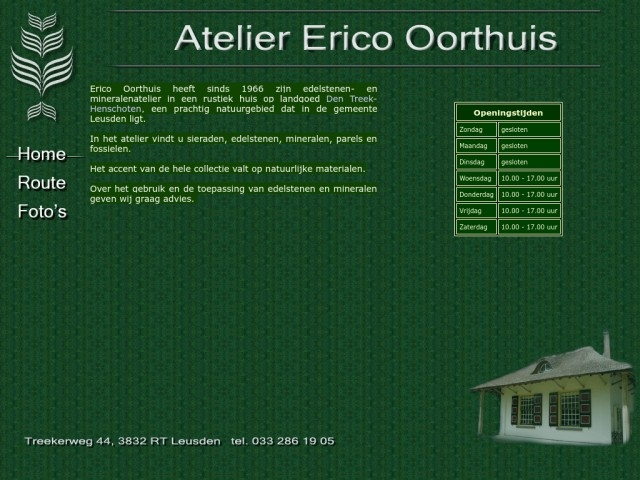 Atelier Erico Oorthuis

Home
Route
Foto's

Erico Oorthuis heeft sinds 1966 zijn edelstenen- en mineralenatelier in een rustiek huis op landgoed Den Treek-Henschoten, een prachtig natuurgebied dat in de gemeente Leusden ligt.

In het atelier vindt u sieraden, edelstenen, mineralen, parels en fossielen.

Het accent van de hele collectie valt op natuurlijke materialen.

Over het gebruik en de toepassing van edelstenen en mineralen geven wij graag advies.

| Openingstijden | |
|---|---|
| Zondag | gesloten |
| Maandag | gesloten |
| Dinsdag | gesloten |
| Woensdag | 10.00 - 17.00 uur |
| Donderdag | 10.00 - 17.00 uur |
| Vrijdag | 10.00 - 17.00 uur |
| Zaterdag | 10.00 - 17.00 uur |

Treekerweg 44, 3832 RT Leusden tel. 033 286 19 05